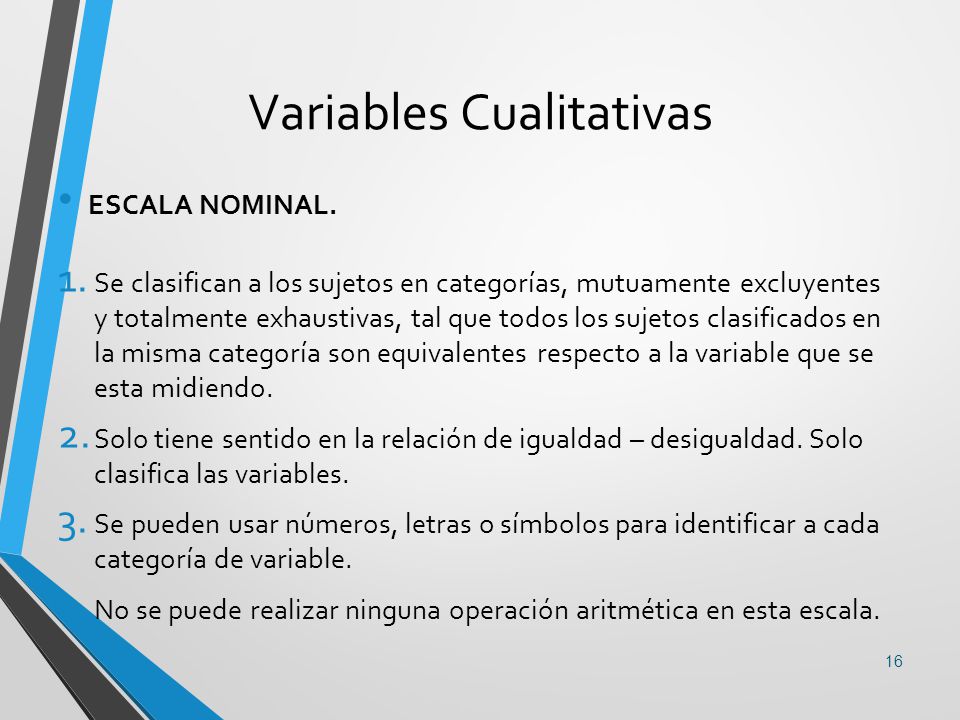 Variables Cualitativas

• ESCALA NOMINAL.

1. Se clasifican a los sujetos en categorías, mutuamente excluyentes y totalmente exhaustivas, tal que todos los sujetos clasificados en la misma categoría son equivalentes respecto a la variable que se esta midiendo.

2. Solo tiene sentido en la relación de igualdad – desigualdad. Solo clasifica las variables.

3. Se pueden usar números, letras o símbolos para identificar a cada categoría de variable.

No se puede realizar ninguna operación aritmética en esta escala.

16